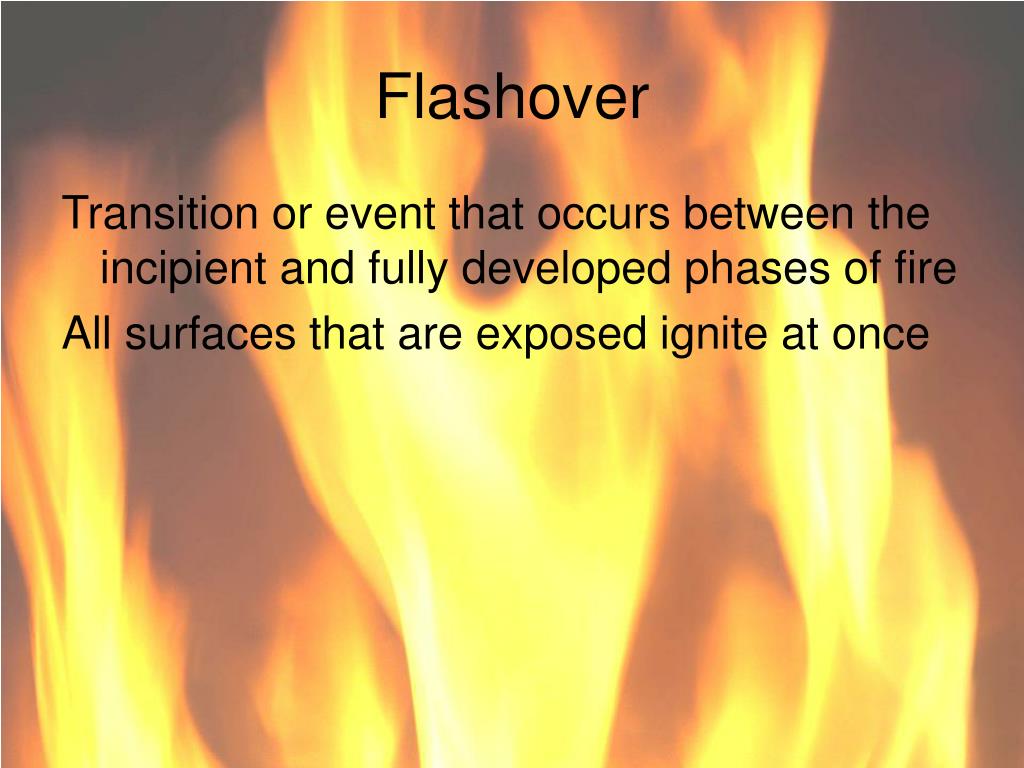 Flashover

Transition or event that occurs between the incipient and fully developed phases of fire

All surfaces that are exposed ignite at once